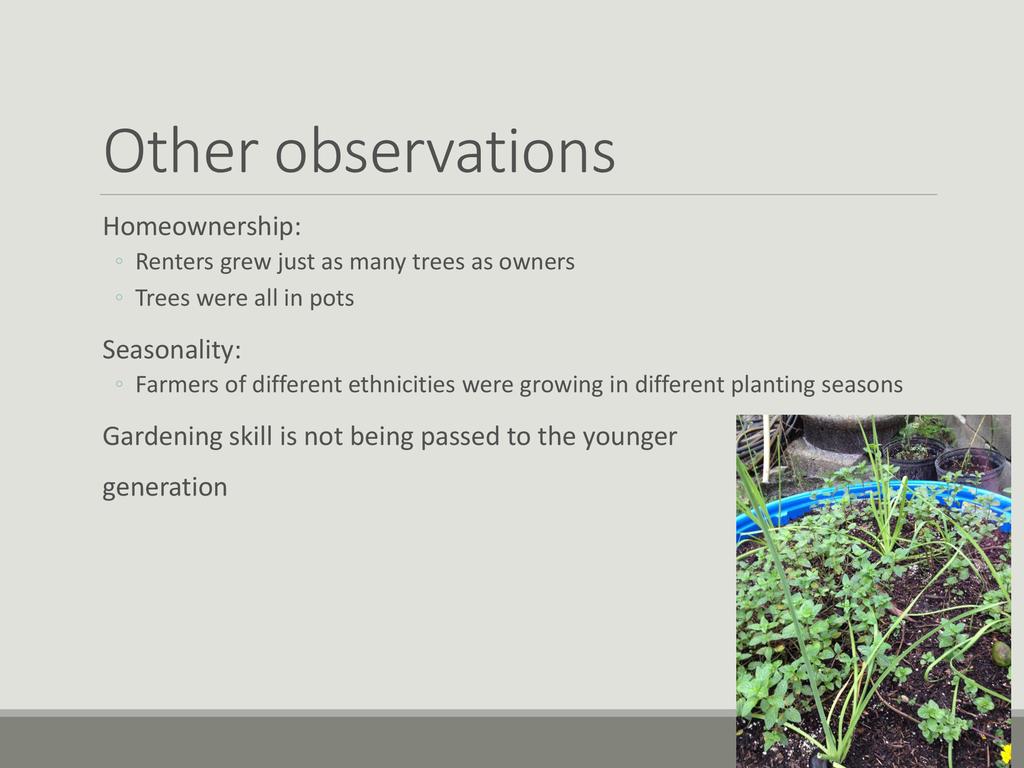 Other observations

Homeownership:

◦ Renters grew just as many trees as owners
◦ Trees were all in pots

Seasonality:

◦ Farmers of different ethnicities were growing in different planting seasons

Gardening skill is not being passed to the younger generation